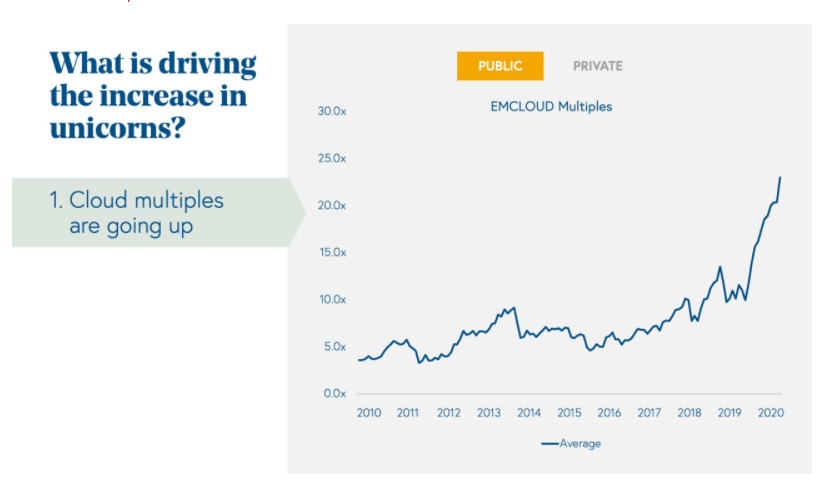 What is driving the increase in unicorns?

1. Cloud multiples are going up

PUBLIC PRIVATE

EMCLOUD Multiples

30.0x
25.0x
20.0x
15.0x
10.0x
5.0x
0.0x

2010 2011 2012 2013 2014 2015 2016 2017 2018 2019 2020

Average